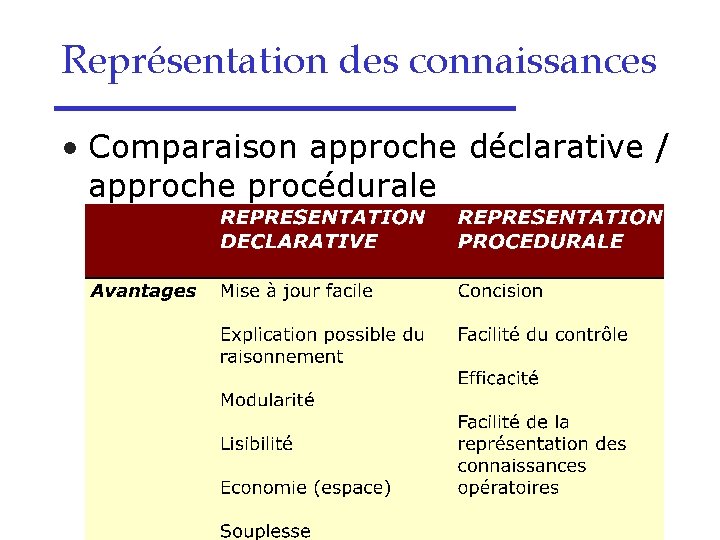 Représentation des connaissances

• Comparaison approche déclarative / approche procédurale

| | REPRESENTATION DECLARATIVE | REPRESENTATION PROCEDURALE |
|---|---|---|
| Avantages | Mise à jour facile<br><br>Explication possible du raisonnement<br><br>Modularité<br><br>Lisibilité<br><br>Economie (espace)<br><br>Souplesse | Concision<br><br>Facilité du contrôle<br><br>Efficacité<br><br>Facilité de la représentation des connaissances opératoires |